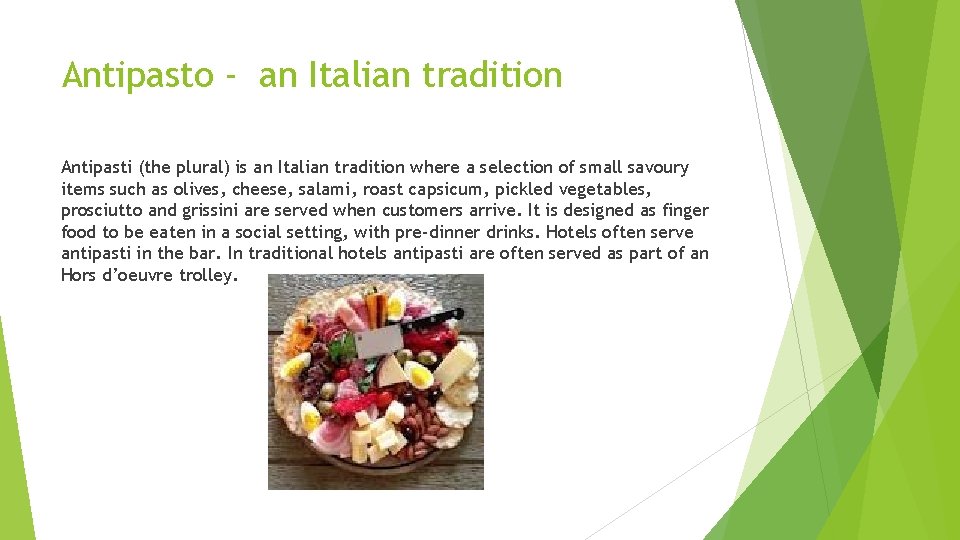 Antipasto -  an Italian tradition

Antipasti (the plural) is an Italian tradition where a selection of small savoury items such as olives, cheese, salami, roast capsicum, pickled vegetables, prosciutto and grissini are served when customers arrive. It is designed as finger food to be eaten in a social setting, with pre-dinner drinks. Hotels often serve antipasti in the bar. In traditional hotels antipasti are often served as part of an Hors d'oeuvre trolley.